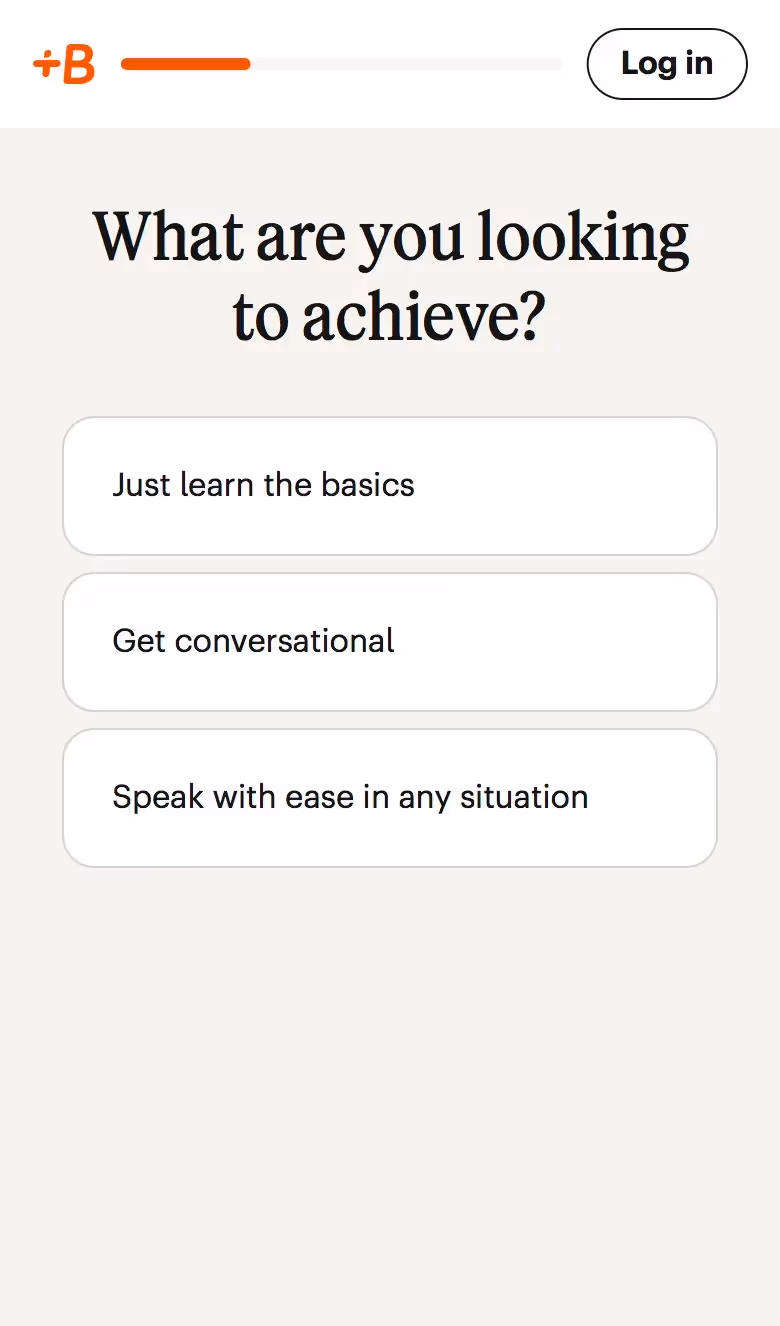 +B

Log in

What are you looking to achieve?

Just learn the basics

Get conversational

Speak with ease in any situation